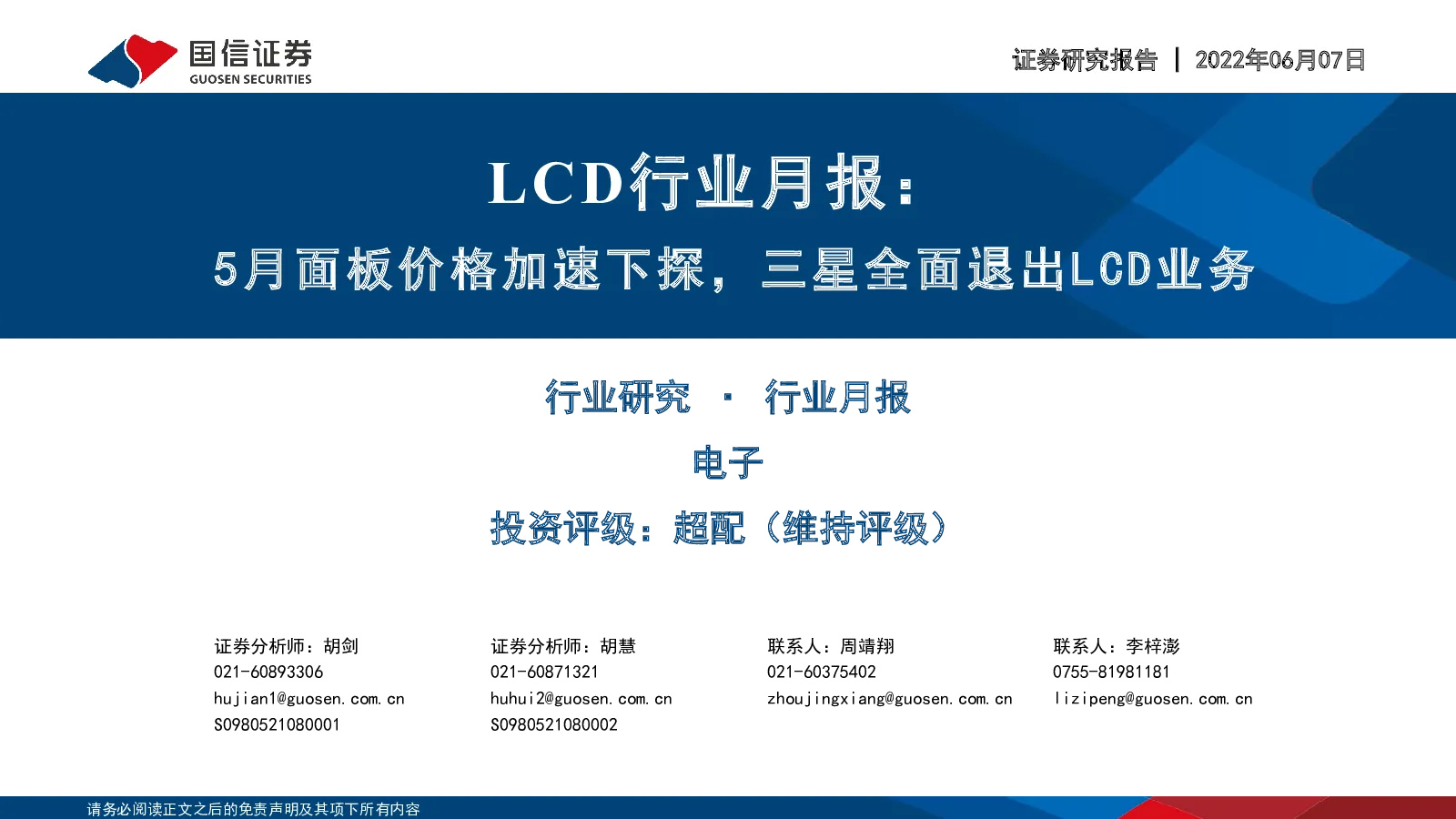 国信证券
GUOSEN SECURITIES

证券研究报告 | 2022年06月07日

LCD行业月报：

5月面板价格加速下探，三星全面退出LCD业务

行业研究 · 行业月报

电子

投资评级：超配（维持评级）

证券分析师：胡剑
021-60893306
hujian1@guosen.com.cn
S0980521080001

证券分析师：胡慧
021-60871321
huhui2@guosen.com.cn
S0980521080002

联系人：周靖翔
021-60375402
zhoujingxiang@guosen.com.cn

联系人：李梓澎
0755-81981181
lizipeng@guosen.com.cn

请务必阅读正文之后的免责声明及其项下所有内容